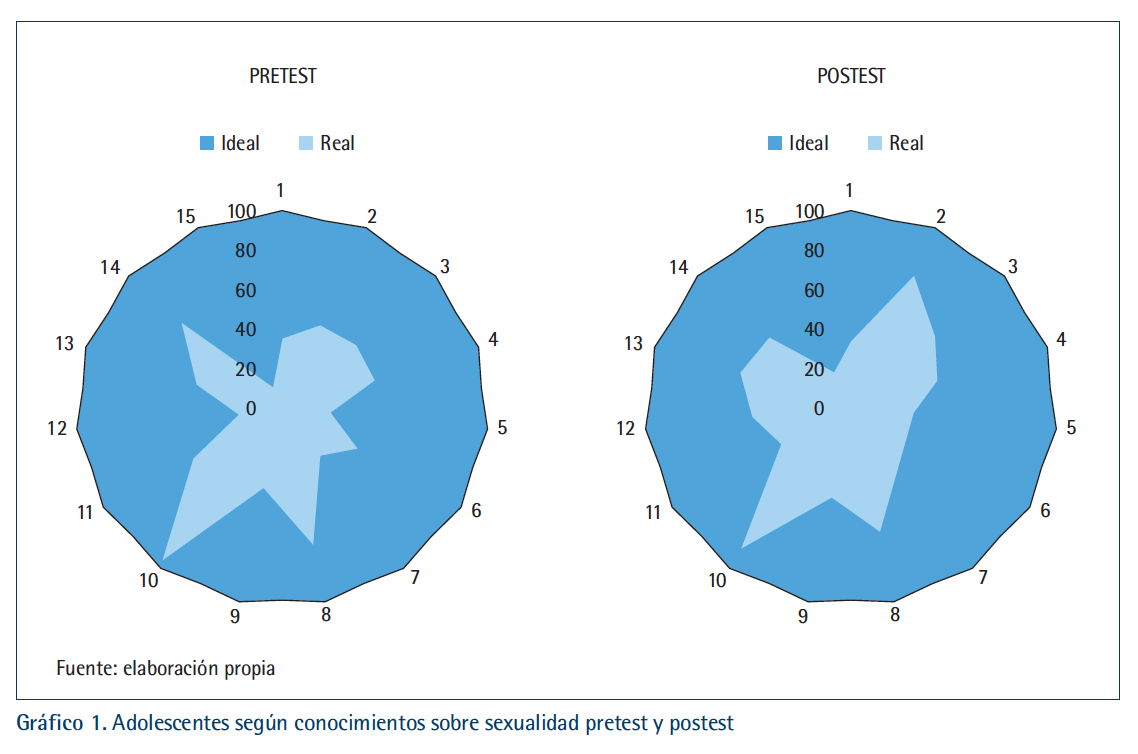 PRETEST

Ideal Real

1
2
3
4
5
6
7
8
9
10
11
12
13
14
15
100
80
60
40
20
0

POSTEST

Ideal Real

1
2
3
4
5
6
7
8
9
10
11
12
13
14
15
100
80
60
40
20
0

Fuente: elaboración propia

Gráfico 1. Adolescentes según conocimientos sobre sexualidad pretest y postest